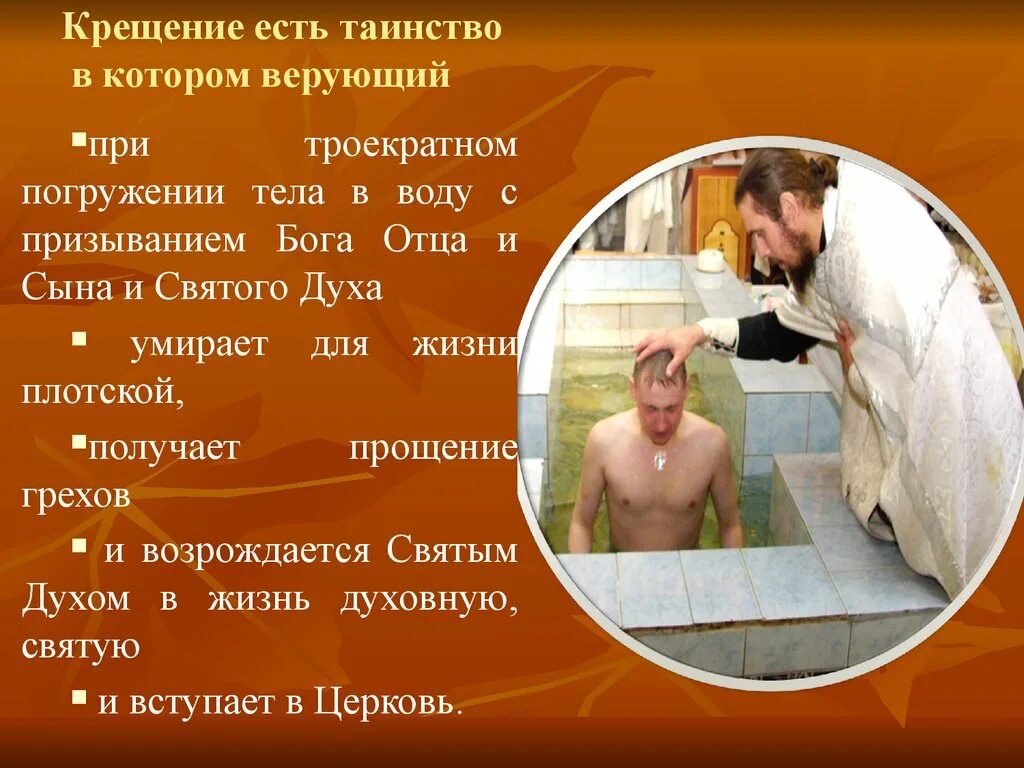 Крещение есть таинство в котором верующий

▪при троекратном погружении тела в воду с призыванием Бога Отца и Сына и Святого Духа

▪ умирает для жизни плотской,

▪получает прощение грехов

▪ и возрождается Святым Духом в жизнь духовную, святую

▪ и вступает в Церковь.